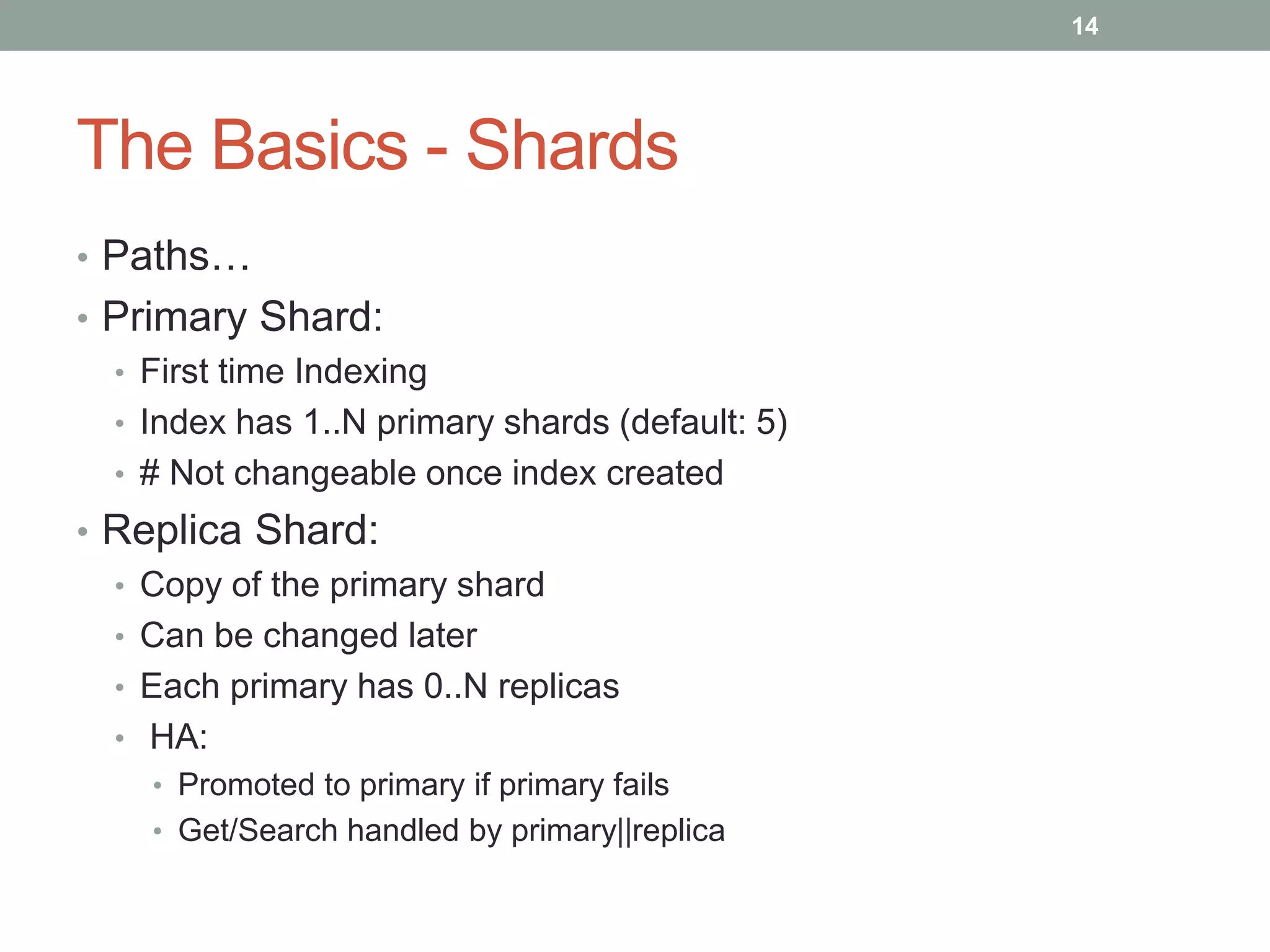 14

The Basics - Shards

• Paths…
• Primary Shard:
  • First time Indexing
  • Index has 1..N primary shards (default: 5)
  • # Not changeable once index created
• Replica Shard:
  • Copy of the primary shard
  • Can be changed later
  • Each primary has 0..N replicas
  • HA:
    • Promoted to primary if primary fails
    • Get/Search handled by primary||replica